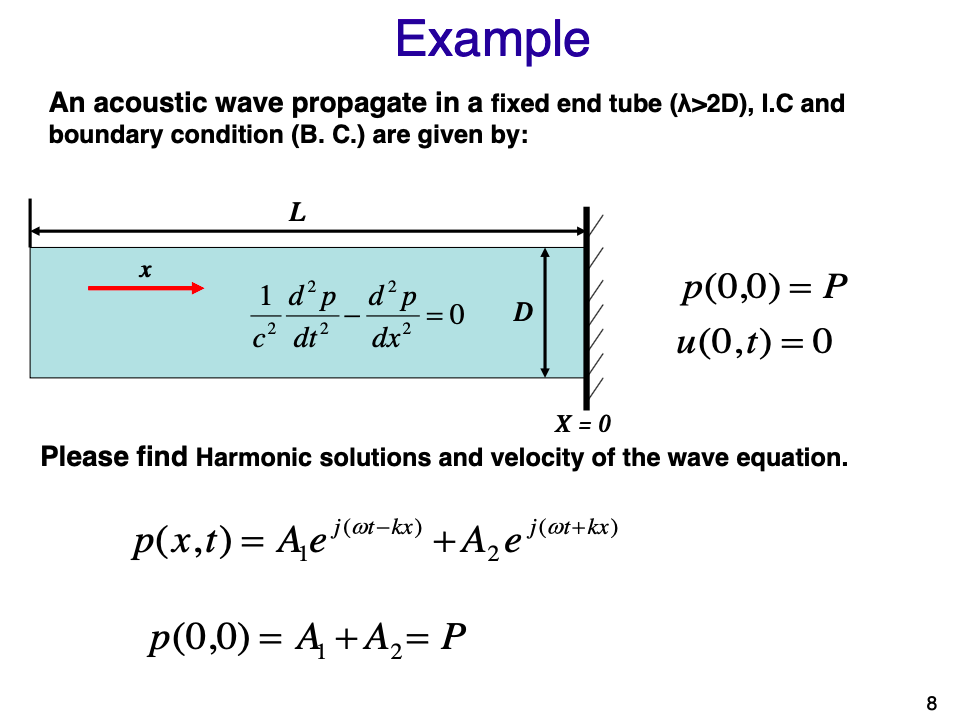 Example

An acoustic wave propagate in a fixed end tube (λ>2D), I.C and boundary condition (B. C.) are given by:

L

x

$\frac{1}{c^2}\frac{d^2p}{dt^2}-\frac{d^2p}{dx^2}=0$

D

X = 0

$p(0,0)=P$
$u(0,t)=0$

Please find Harmonic solutions and velocity of the wave equation.

$p(x,t)=A_1e^{j(\omega t-kx)}+A_2e^{j(\omega t+kx)}$

$p(0,0)=A_1+A_2=P$

8